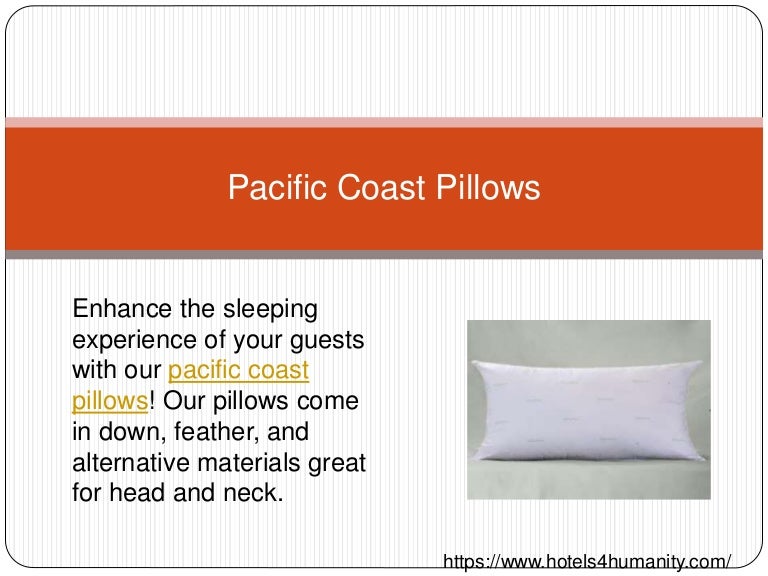 Pacific Coast Pillows

Enhance the sleeping experience of your guests with our pacific coast pillows! Our pillows come in down, feather, and alternative materials great for head and neck.

https://www.hotels4humanity.com/